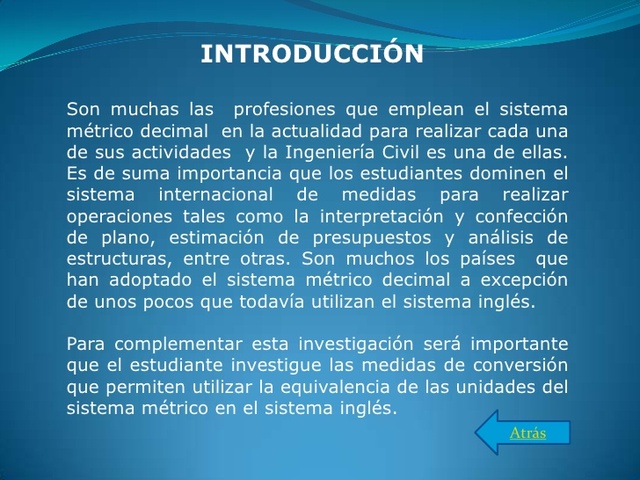 INTRODUCCIÓN

Son muchas las profesiones que emplean el sistema métrico decimal en la actualidad para realizar cada una de sus actividades y la Ingeniería Civil es una de ellas. Es de suma importancia que los estudiantes dominen el sistema internacional de medidas para realizar operaciones tales como la interpretación y confección de plano, estimación de presupuestos y análisis de estructuras, entre otras. Son muchos los países que han adoptado el sistema métrico decimal a excepción de unos pocos que todavía utilizan el sistema inglés.

Para complementar esta investigación será importante que el estudiante investigue las medidas de conversión que permiten utilizar la equivalencia de las unidades del sistema métrico en el sistema inglés.

Atrás